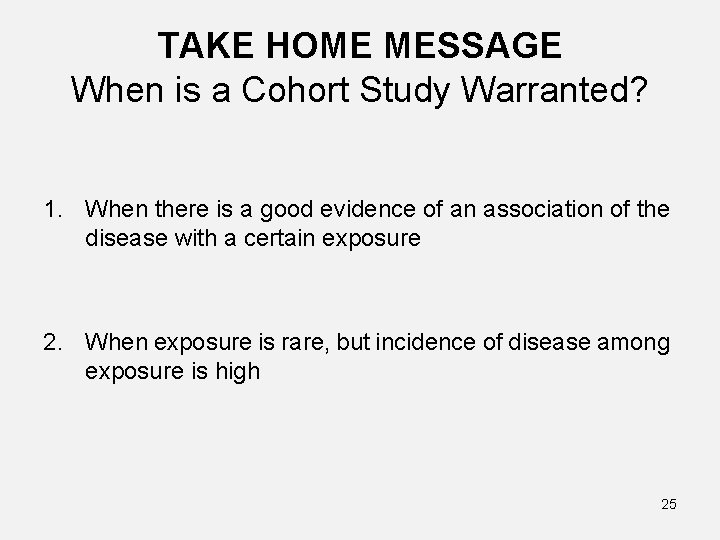 TAKE HOME MESSAGE
When is a Cohort Study Warranted?

1. When there is a good evidence of an association of the disease with a certain exposure

2. When exposure is rare, but incidence of disease among exposure is high

25